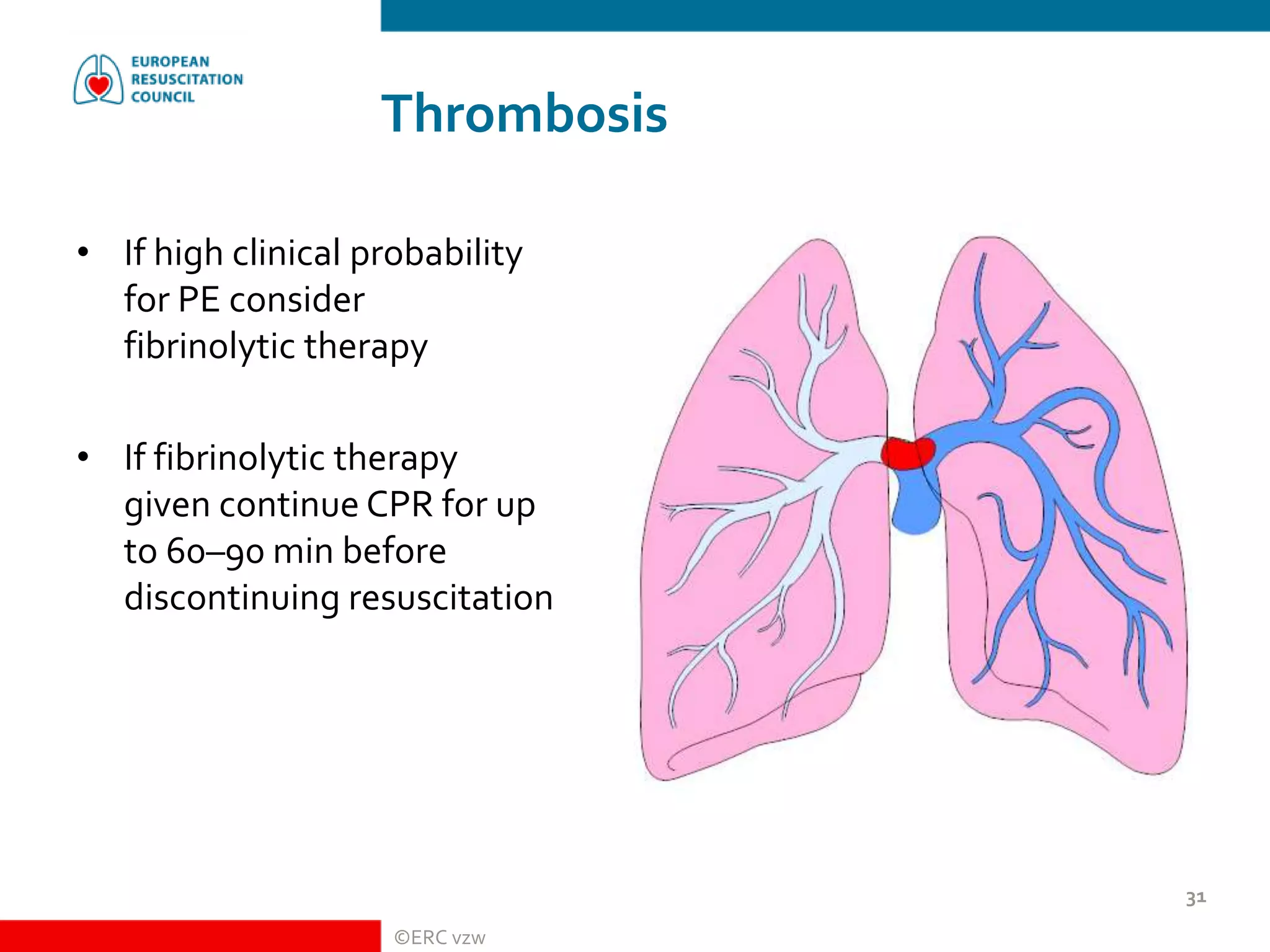 EUROPEAN RESUSCITATION COUNCIL

Thrombosis

• If high clinical probability for PE consider fibrinolytic therapy

• If fibrinolytic therapy given continue CPR for up to 60–90 min before discontinuing resuscitation

31

©ERC vzw